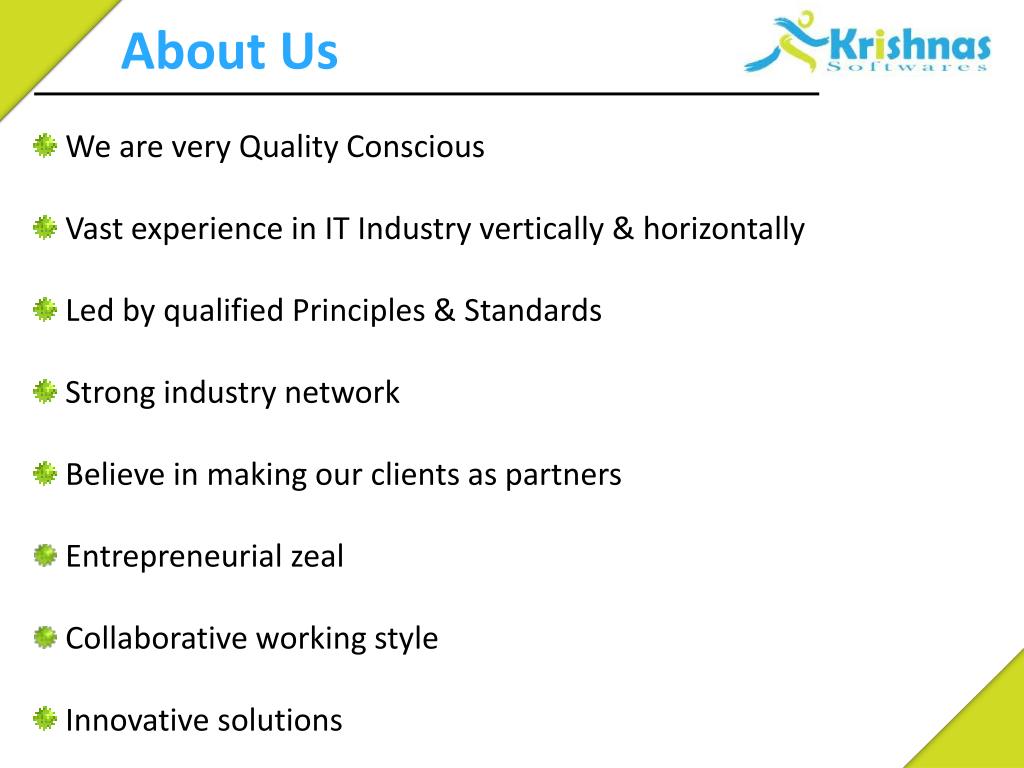 About Us

Krishnas
Softwares

We are very Quality Conscious

Vast experience in IT Industry vertically & horizontally

Led by qualified Principles & Standards

Strong industry network

Believe in making our clients as partners

Entrepreneurial zeal

Collaborative working style

Innovative solutions